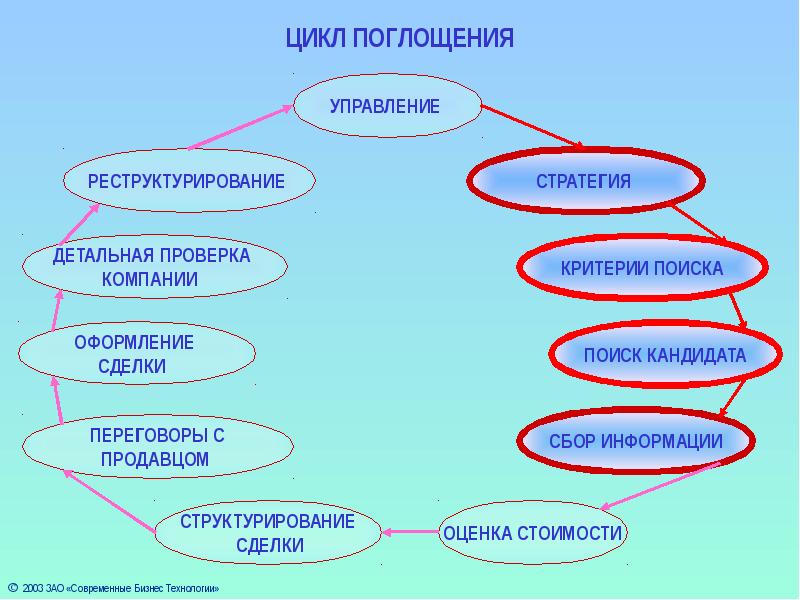 ЦИКЛ ПОГЛОЩЕНИЯ

УПРАВЛЕНИЕ

СТРАТЕГИЯ

КРИТЕРИИ ПОИСКА

ПОИСК КАНДИДАТА

СБОР ИНФОРМАЦИИ

ОЦЕНКА СТОИМОСТИ

СТРУКТУРИРОВАНИЕ СДЕЛКИ

ПЕРЕГОВОРЫ С ПРОДАВЦОМ

ОФОРМЛЕНИЕ СДЕЛКИ

ДЕТАЛЬНАЯ ПРОВЕРКА КОМПАНИИ

РЕСТРУКТУРИРОВАНИЕ

© 2003 ЗАО «Современные Бизнес Технологии»